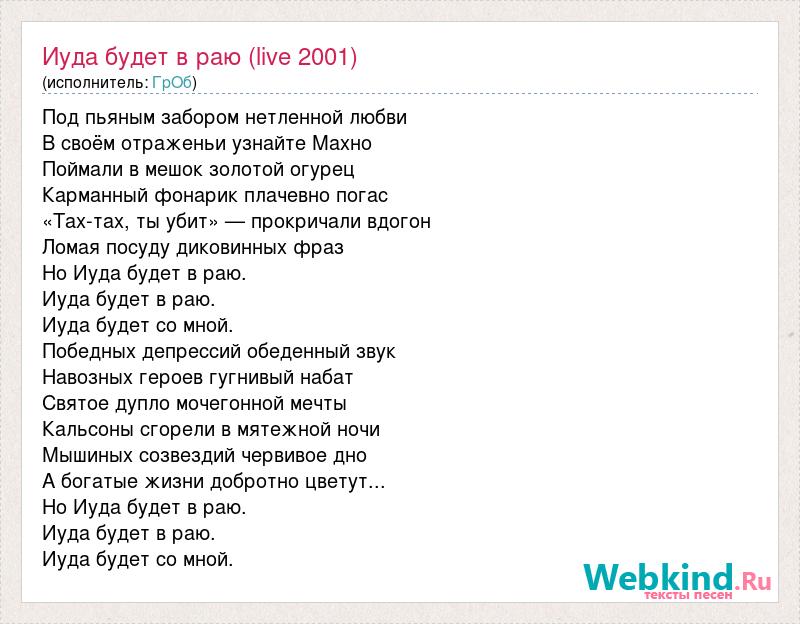 Иуда будет в раю (live 2001)
(исполнитель: ГрОб)

Под пьяным забором нетленной любви
В своём отраженьи узнайте Махно
Поймали в мешок золотой огурец
Карманный фонарик плачевно погас
«Тах-тах, ты убит» — прокричали вдогон
Ломая посуду диковинных фраз
Но Иуда будет в раю.
Иуда будет в раю.
Иуда будет со мной.
Победных депрессий обеденный звук
Навозных героев гугнивый набат
Святое дупло мочегонной мечты
Кальсоны сгорели в мятежной ночи
Мышиных созвездий червивое дно
А богатые жизни добротно цветут...
Но Иуда будет в раю.
Иуда будет в раю.
Иуда будет со мной.

Webkind.Ru
тексты песен